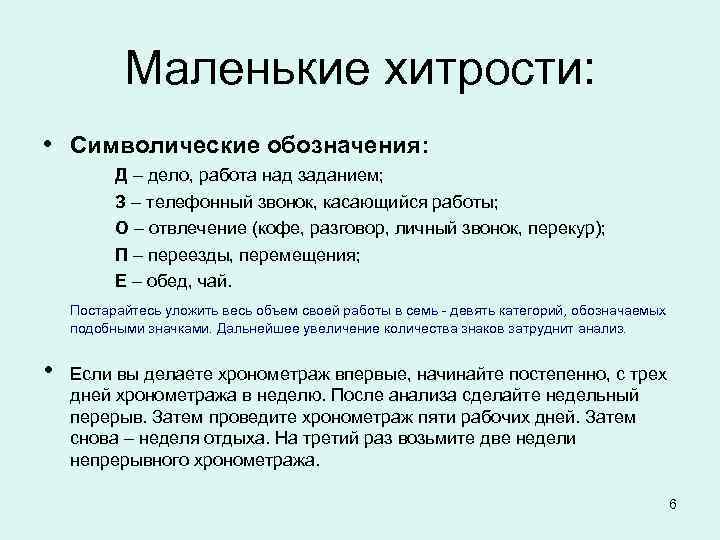 Маленькие хитрости:

• Символические обозначения:

Д – дело, работа над заданием;

З – телефонный звонок, касающийся работы;

О – отвлечение (кофе, разговор, личный звонок, перекур);

П – переезды, перемещения;

Е – обед, чай.

Постарайтесь уложить весь объем своей работы в семь - девять категорий, обозначаемых подобными значками. Дальнейшее увеличение количества знаков затруднит анализ.

• Если вы делаете хронометраж впервые, начинайте постепенно, с трех дней хронометража в неделю. После анализа сделайте недельный перерыв. Затем проведите хронометраж пяти рабочих дней. Затем снова – неделя отдыха. На третий раз возьмите две недели непрерывного хронометража.

6